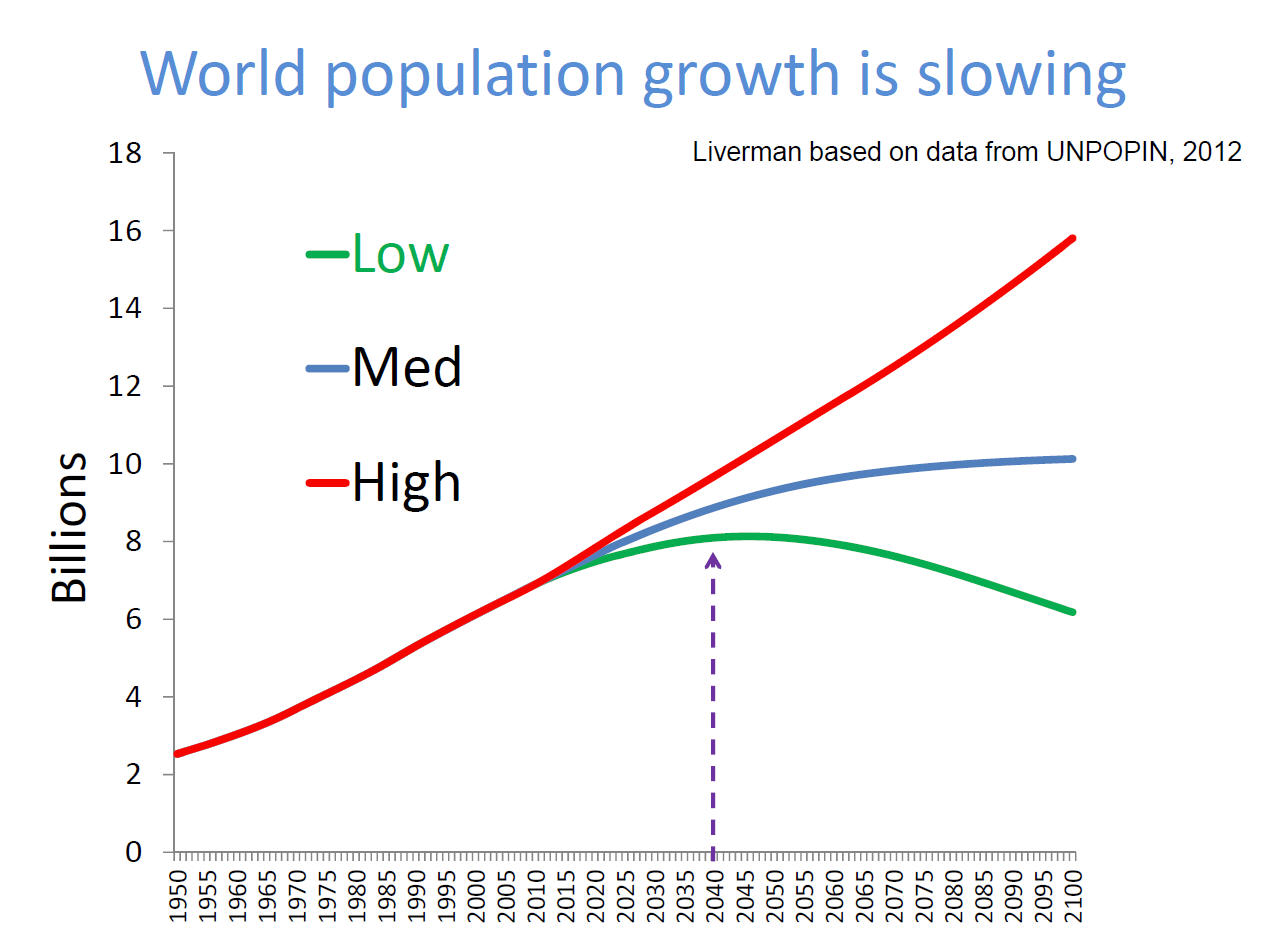 World population growth is slowing

Liverman based on data from UNPOPIN, 2012

Low
Med
High

Billions

18
16
14
12
10
8
6
4
2
0

1950 1955 1960 1965 1970 1975 1980 1985 1990 1995 2000 2005 2010 2015 2020 2025 2030 2035 2040 2045 2050 2055 2060 2065 2070 2075 2080 2085 2090 2095 2100